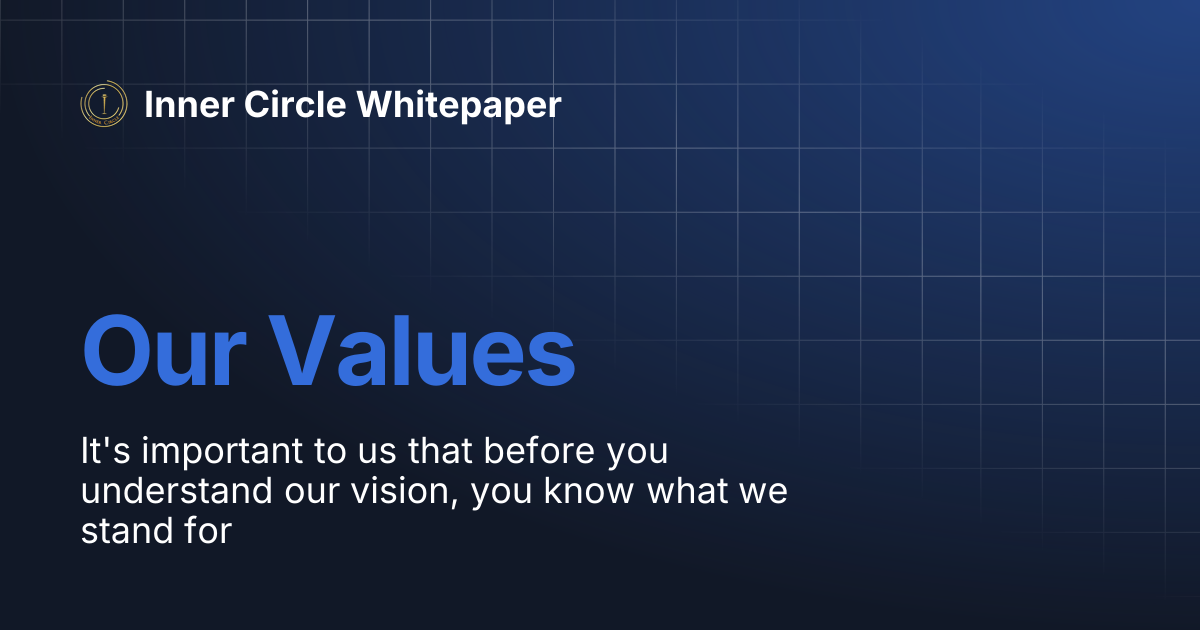 Inner Circle Whitepaper

Our Values

It's important to us that before you understand our vision, you know what we stand for